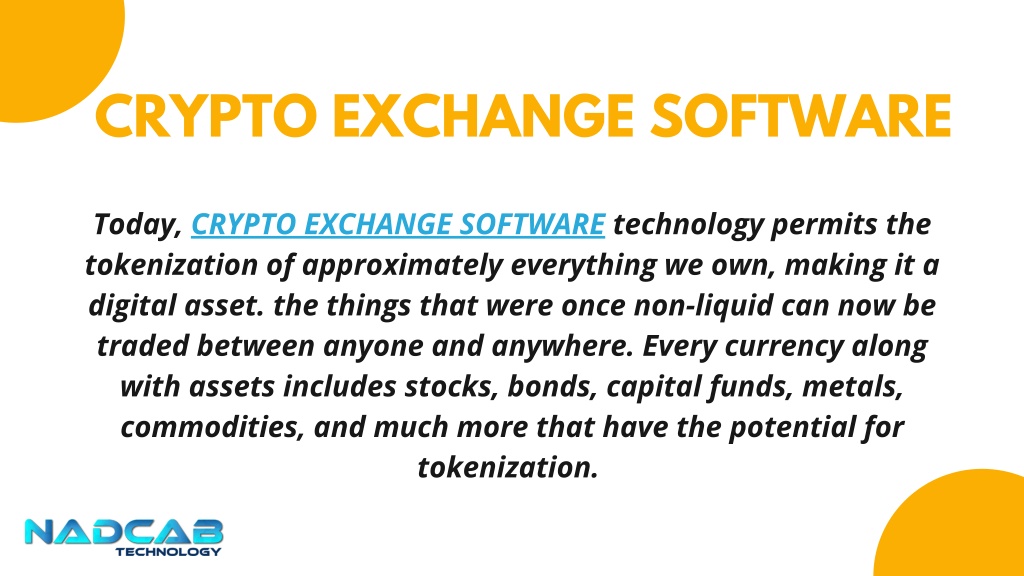 CRYPTO EXCHANGE SOFTWARE

Today, CRYPTO EXCHANGE SOFTWARE technology permits the tokenization of approximately everything we own, making it a digital asset. the things that were once non-liquid can now be traded between anyone and anywhere. Every currency along with assets includes stocks, bonds, capital funds, metals, commodities, and much more that have the potential for tokenization.

NADCAB TECHNOLOGY